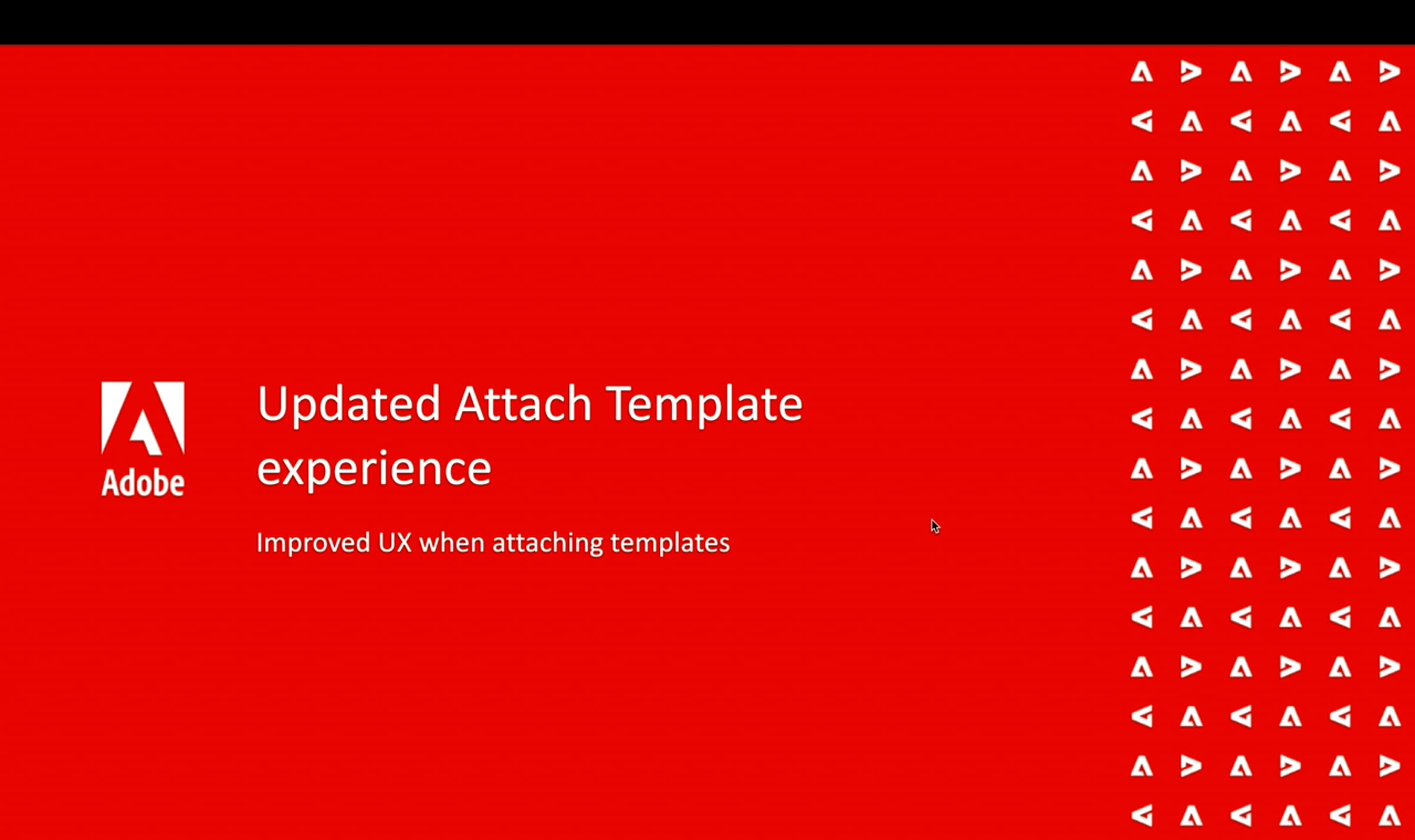 Adobe

Updated Attach Template experience

Improved UX when attaching templates